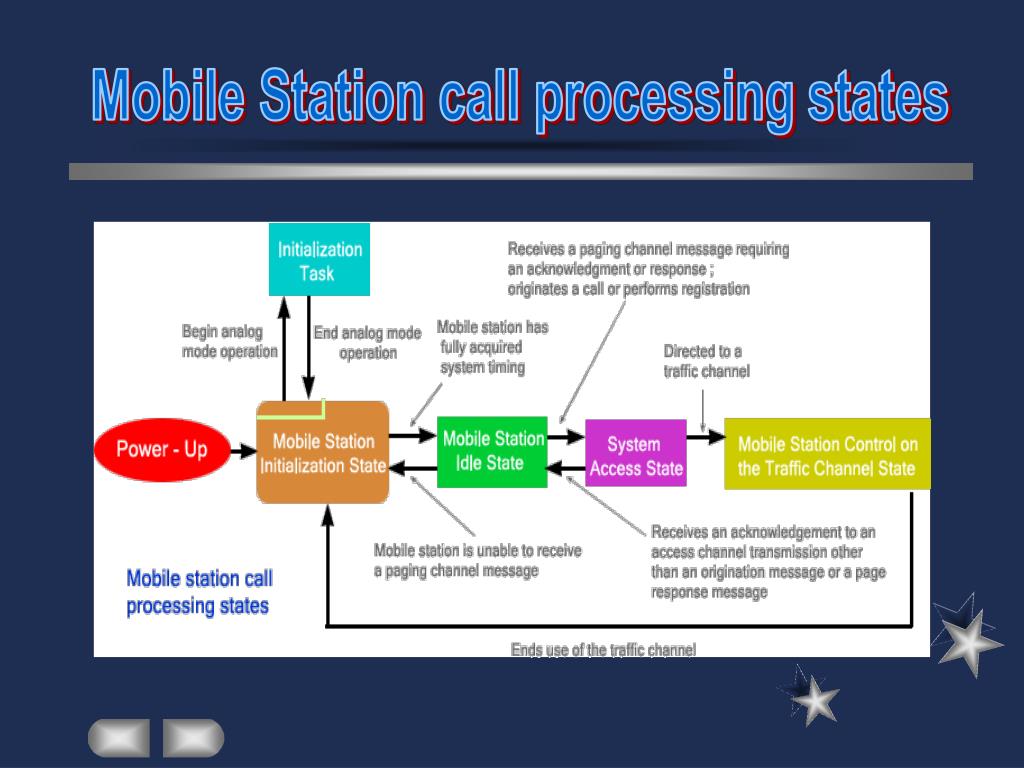 Mobile Station call processing states

Initialization Task

Receives a paging channel message requiring an acknowledgment or response ; originates a call or performs registration

Begin analog mode operation

End analog mode operation

Mobile station has fully acquired system timing

Directed to a traffic channel

Power - Up

Mobile Station Initialization State

Mobile Station Idle State

System Access State

Mobile Station Control on the Traffic Channel State

Mobile station is unable to receive a paging channel message

Receives an acknowledgement to an access channel transmission other than an origination message or a page response message

Mobile station call processing states

Ends use of the traffic channel